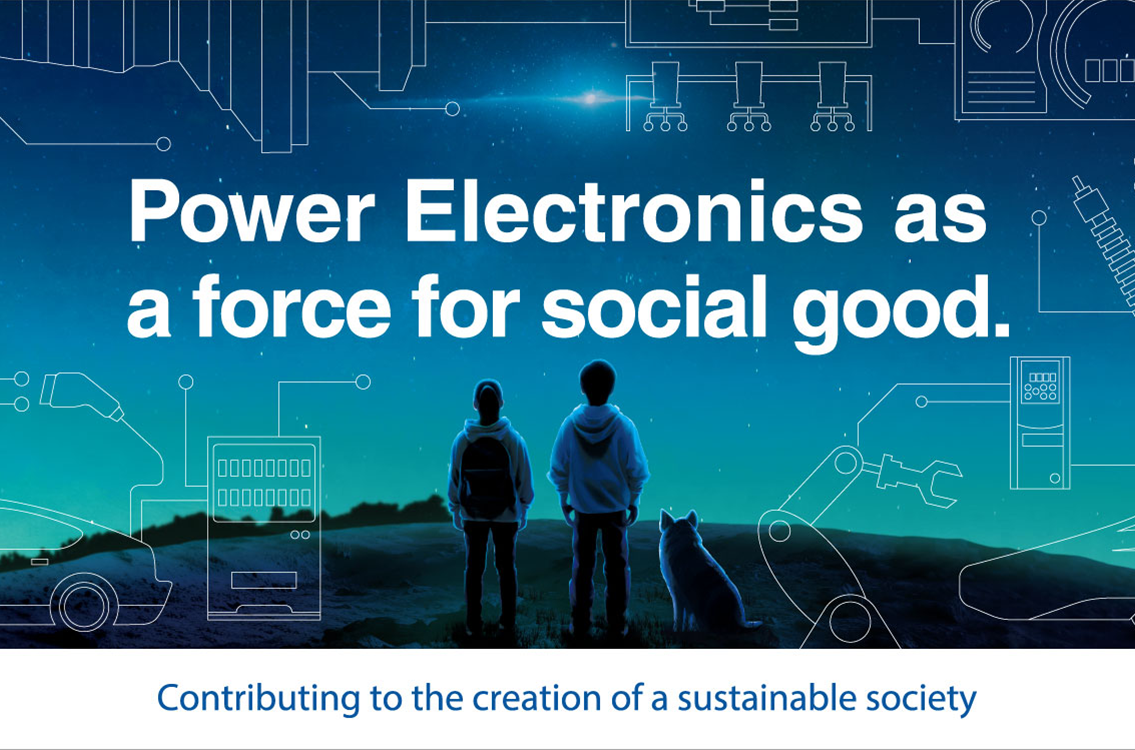 Power Electronics as a force for social good.

Contributing to the creation of a sustainable society